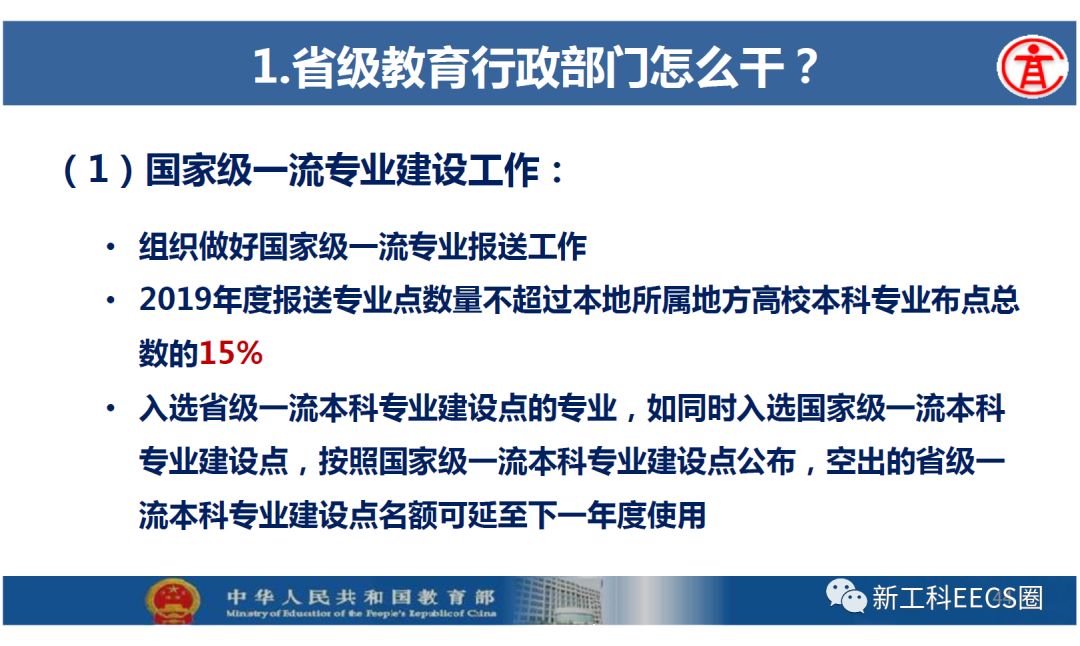 1.省级教育行政部门怎么干？

（1）国家级一流专业建设工作：

• 组织做好国家级一流专业报送工作
• 2019年度报送专业点数量不超过本地所属地方高校本科专业布点总数的15%
• 入选省级一流本科专业建设点的专业，如同时入选国家级一流本科专业建设点，按照国家级一流本科专业建设点公布，空出的省级一流本科专业建设点名额可延至下一年度使用

中华人民共和国教育部
Ministry of Education of the People's Republic of China

新工科EECS圈